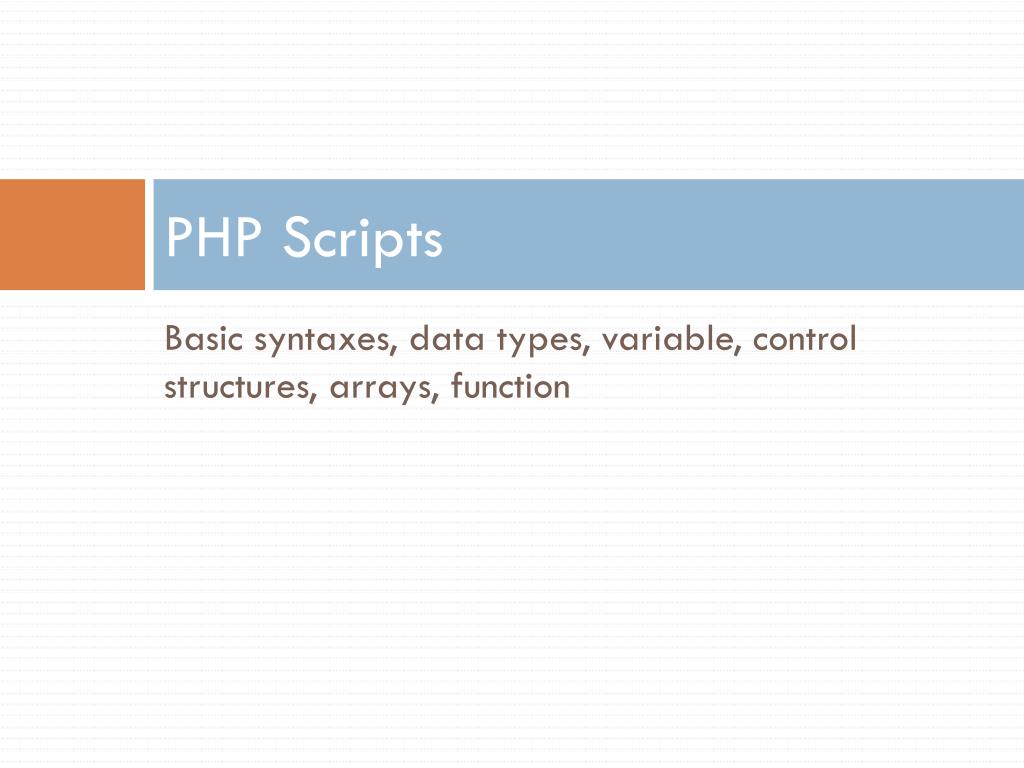 PHP Scripts

Basic syntaxes, data types, variable, control structures, arrays, function